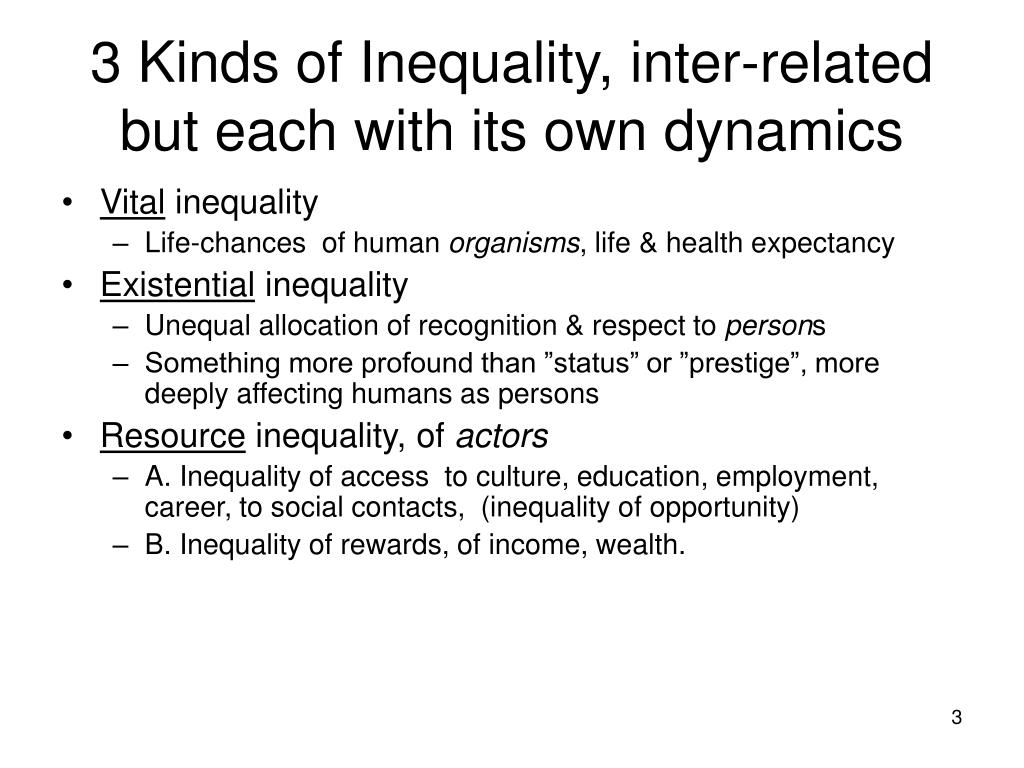 3 Kinds of Inequality, inter-related but each with its own dynamics

• Vital inequality
  – Life-chances of human organisms, life & health expectancy
• Existential inequality
  – Unequal allocation of recognition & respect to persons
  – Something more profound than ”status” or ”prestige”, more deeply affecting humans as persons
• Resource inequality, of actors
  – A. Inequality of access to culture, education, employment, career, to social contacts, (inequality of opportunity)
  – B. Inequality of rewards, of income, wealth.

3